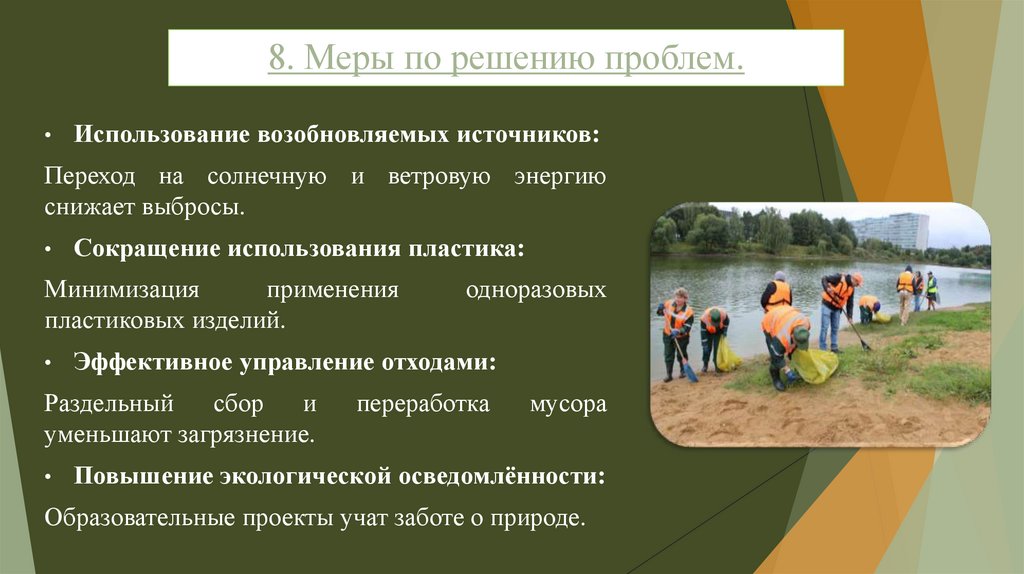 8. Меры по решению проблем.

• Использование возобновляемых источников:

Переход на солнечную и ветровую энергию снижает выбросы.

• Сокращение использования пластика:

Минимизация применения одноразовых пластиковых изделий.

• Эффективное управление отходами:

Раздельный сбор и переработка мусора уменьшают загрязнение.

• Повышение экологической осведомлённости:

Образовательные проекты учат заботе о природе.